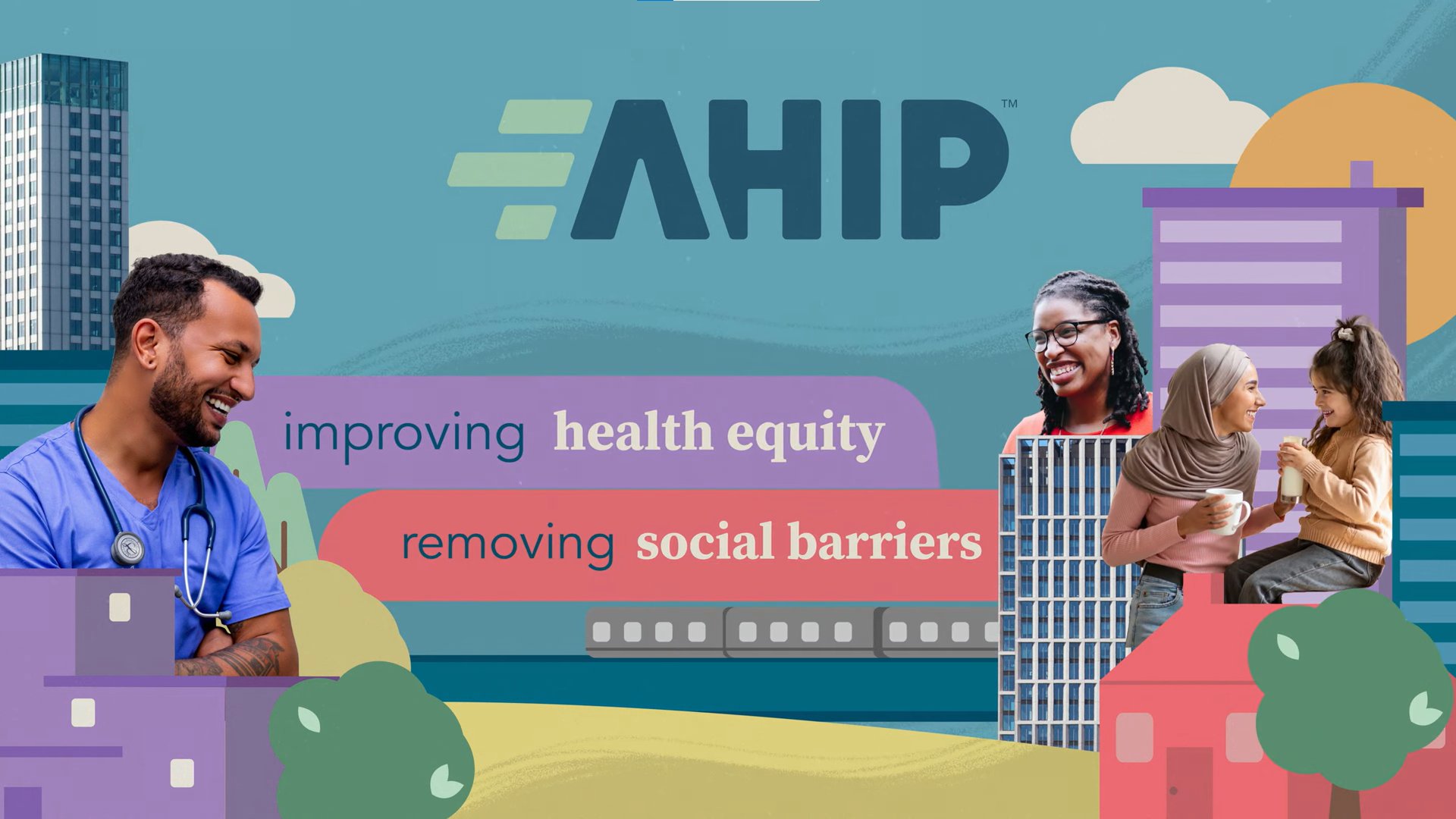 AHIP™

improving health equity

removing social barriers